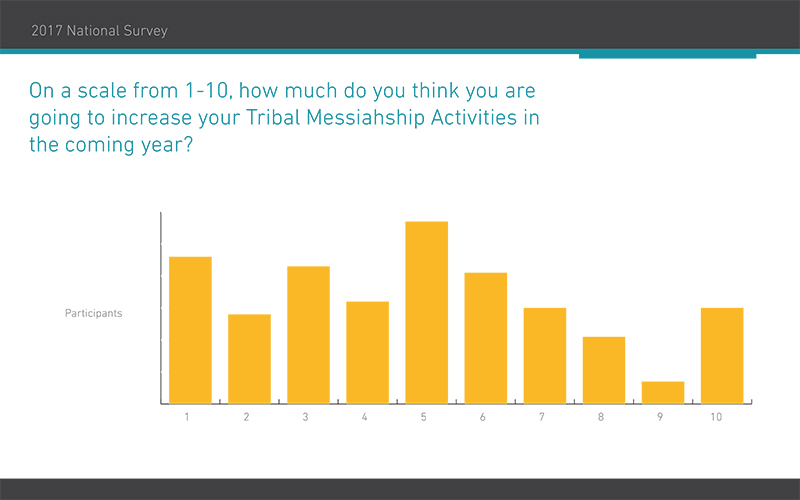 2017 National Survey

On a scale from 1-10, how much do you think you are going to increase your Tribal Messiahship Activities in the coming year?

Participants

1 2 3 4 5 6 7 8 9 10